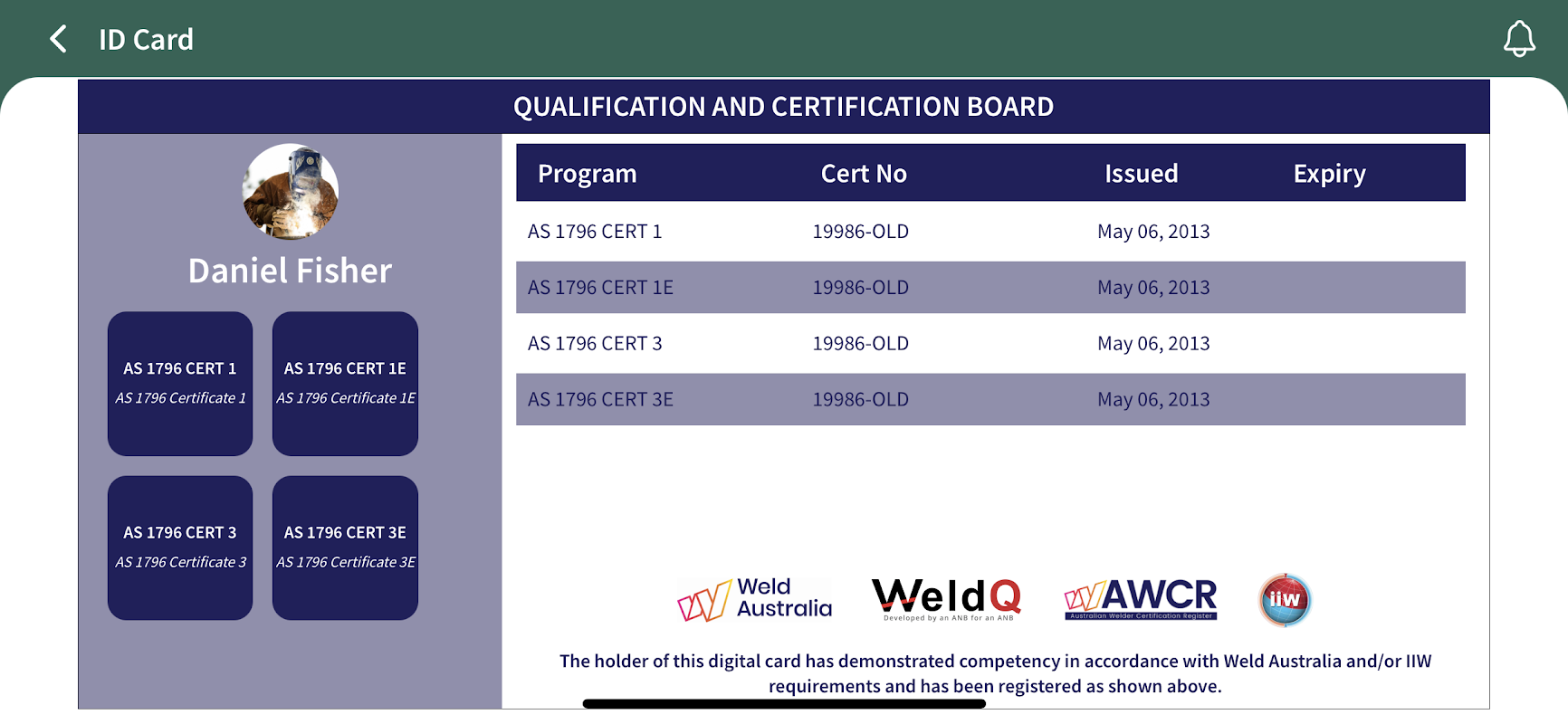 ID Card

QUALIFICATION AND CERTIFICATION BOARD

Daniel Fisher

AS 1796 CERT 1
AS 1796 Certificate 1

AS 1796 CERT 1E
AS 1796 Certificate 1E

AS 1796 CERT 3
AS 1796 Certificate 3

AS 1796 CERT 3E
AS 1796 Certificate 3E

| Program | Cert No | Issued | Expiry |
|---|---|---|---|
| AS 1796 CERT 1 | 19986-OLD | May 06, 2013 | |
| AS 1796 CERT 1E | 19986-OLD | May 06, 2013 | |
| AS 1796 CERT 3 | 19986-OLD | May 06, 2013 | |
| AS 1796 CERT 3E | 19986-OLD | May 06, 2013 | |

Weld Australia

WeldQ
Developed by an ANB for an ANB

AWCR
Australian Welder Certification Register

iiw

The holder of this digital card has demonstrated competency in accordance with Weld Australia and/or IIW requirements and has been registered as shown above.